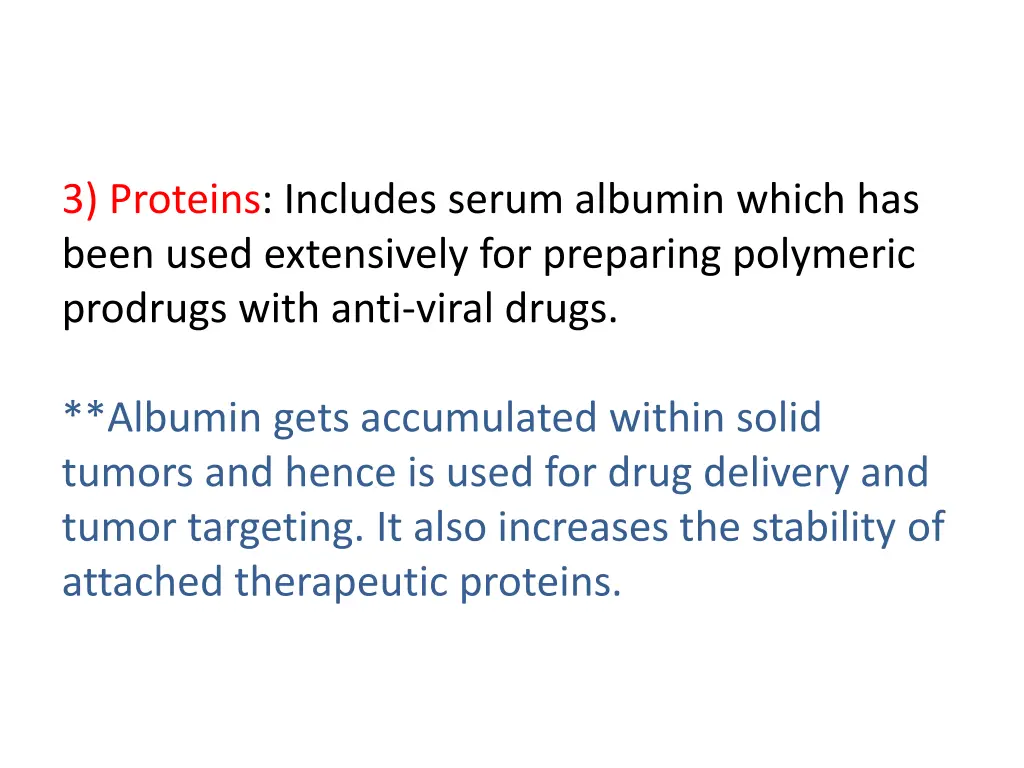 3) Proteins: Includes serum albumin which has been used extensively for preparing polymeric prodrugs with anti-viral drugs.

**Albumin gets accumulated within solid tumors and hence is used for drug delivery and tumor targeting. It also increases the stability of attached therapeutic proteins.